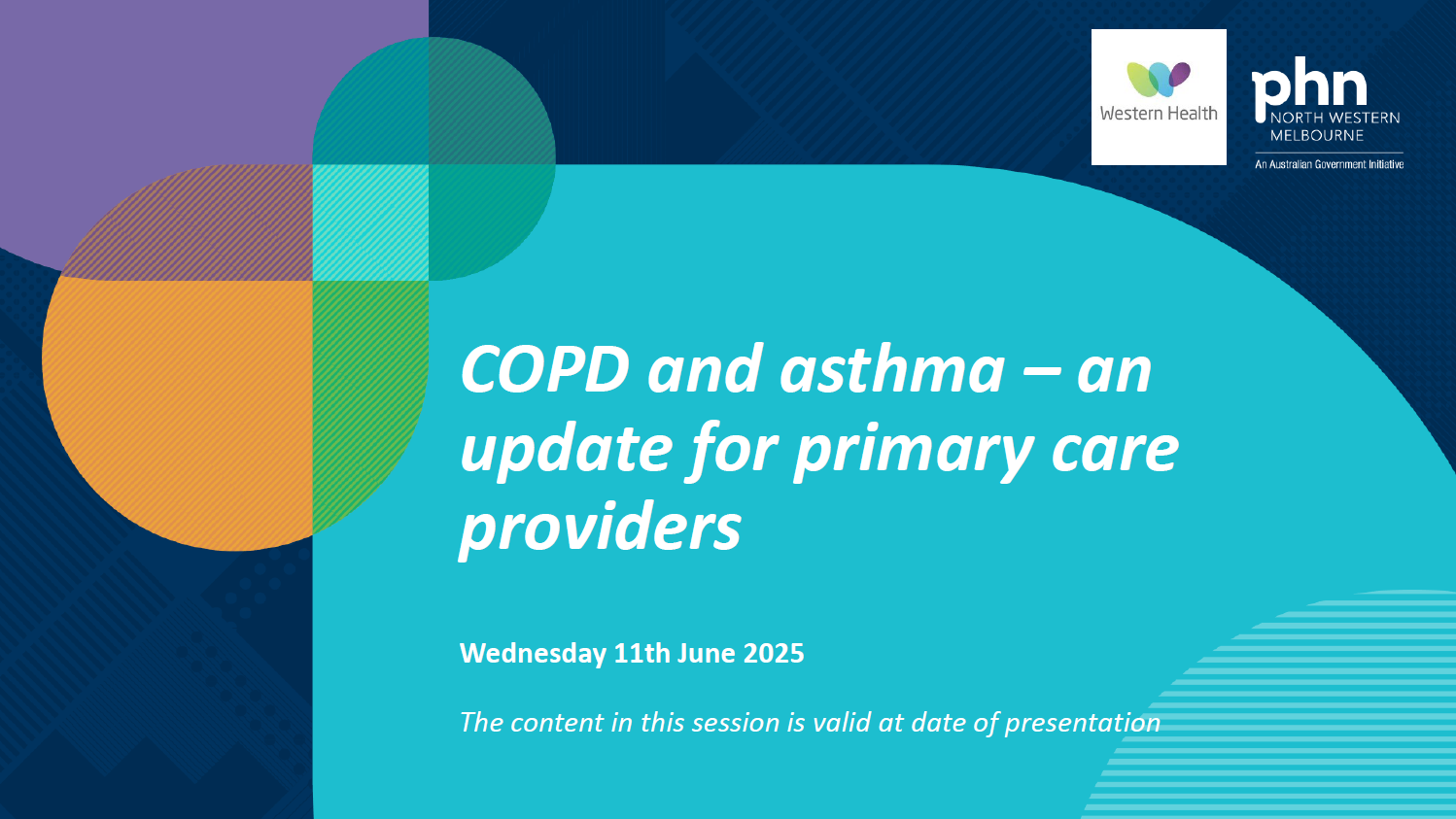 Western Health

phn
NORTH WESTERN
MELBOURNE
An Australian Government Initiative

COPD and asthma – an update for primary care providers

Wednesday 11th June 2025

The content in this session is valid at date of presentation